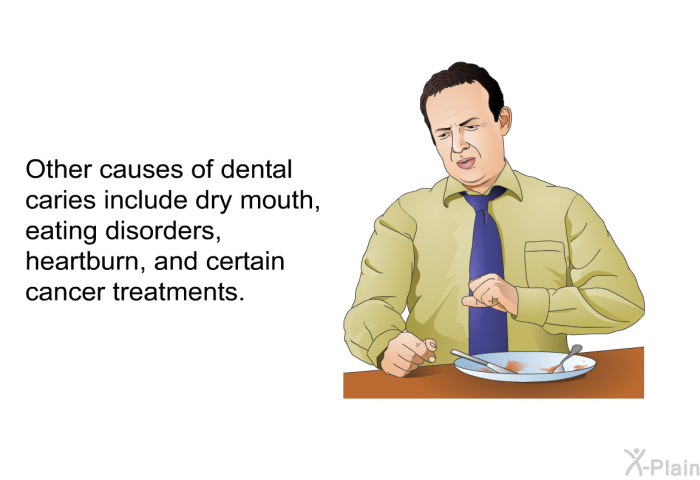 Other causes of dental caries include dry mouth, eating disorders, heartburn, and certain cancer treatments.

X-Plain